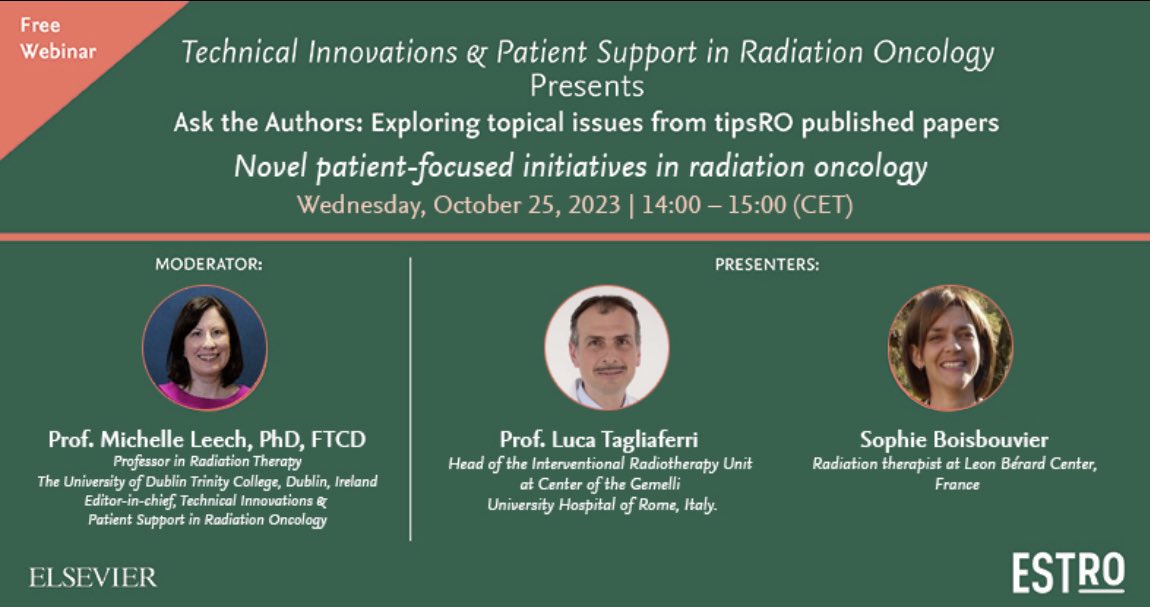 Free Webinar

Technical Innovations & Patient Support in Radiation Oncology
Presents
Ask the Authors: Exploring topical issues from tipsRO published papers
Novel patient-focused initiatives in radiation oncology
Wednesday, October 25, 2023 | 14:00 – 15:00 (CET)

MODERATOR:

Prof. Michelle Leech, PhD, FTCD
Professor in Radiation Therapy
The University of Dublin Trinity College, Dublin, Ireland
Editor-in-chief, Technical Innovations & Patient Support in Radiation Oncology

PRESENTERS:

Prof. Luca Tagliaferri
Head of the Interventional Radiotherapy Unit at Center of the Gemelli University Hospital of Rome, Italy.

Sophie Boisbouvier
Radiation therapist at Leon Bérard Center, France

ELSEVIER

ESTRO